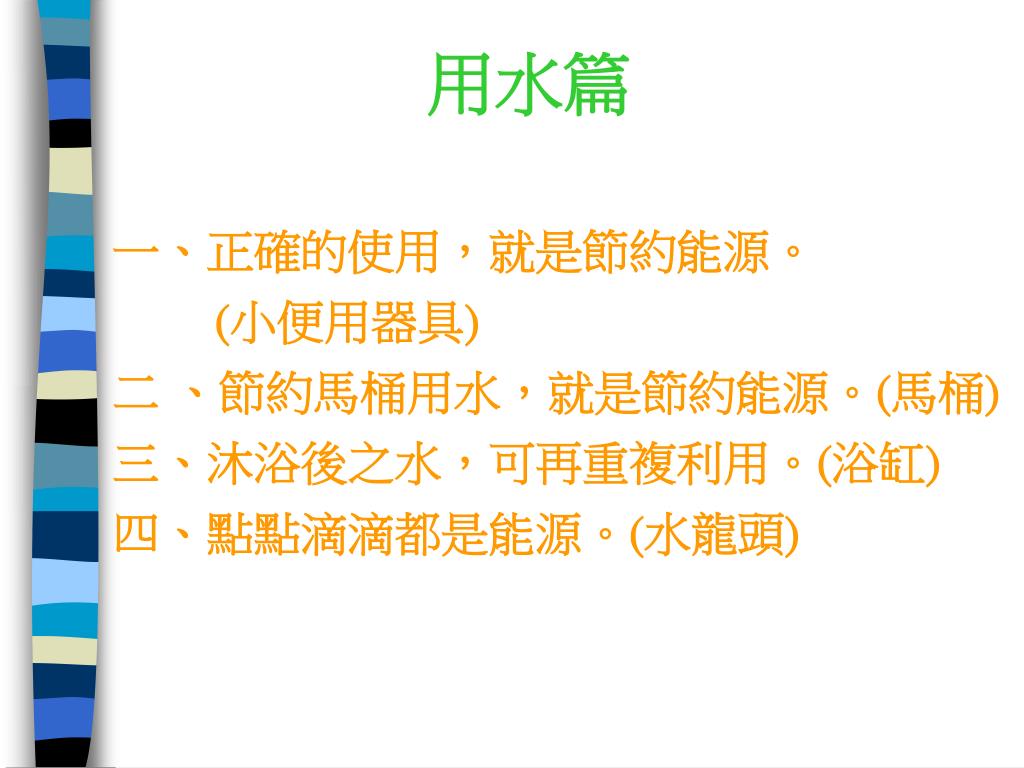 用水篇

一、正確的使用，就是節約能源。
(小便用器具)
二 、節約馬桶用水，就是節約能源。(馬桶)
三、沐浴後之水，可再重複利用。(浴缸)
四、點點滴滴都是能源。(水龍頭)